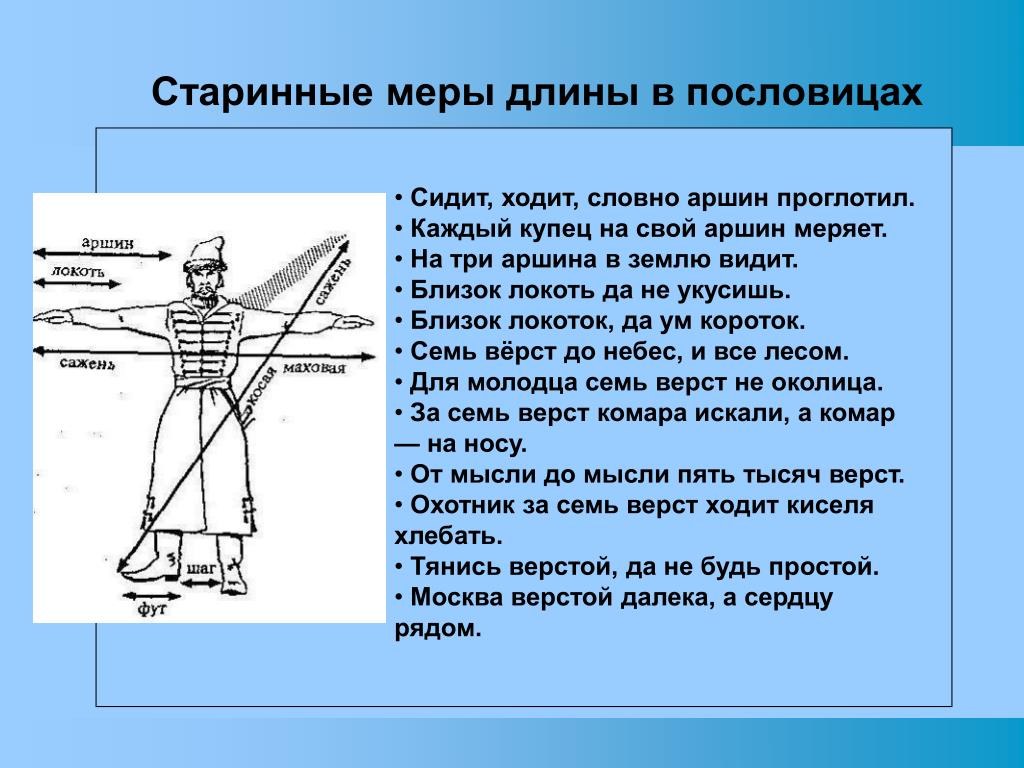 Старинные меры длины в пословицах

аршин
локоть
сажень
маховая
косая
сажень
шаг
фут

• Сидит, ходит, словно аршин проглотил.
• Каждый купец на свой аршин меряет.
• На три аршина в землю видит.
• Близок локоть да не укусишь.
• Близок локоток, да ум короток.
• Семь вёрст до небес, и все лесом.
• Для молодца семь верст не околица.
• За семь верст комара искали, а комар — на носу.
• От мысли до мысли пять тысяч верст.
• Охотник за семь верст ходит киселя хлебать.
• Тянись верстой, да не будь простой.
• Москва верстой далека, а сердцу рядом.